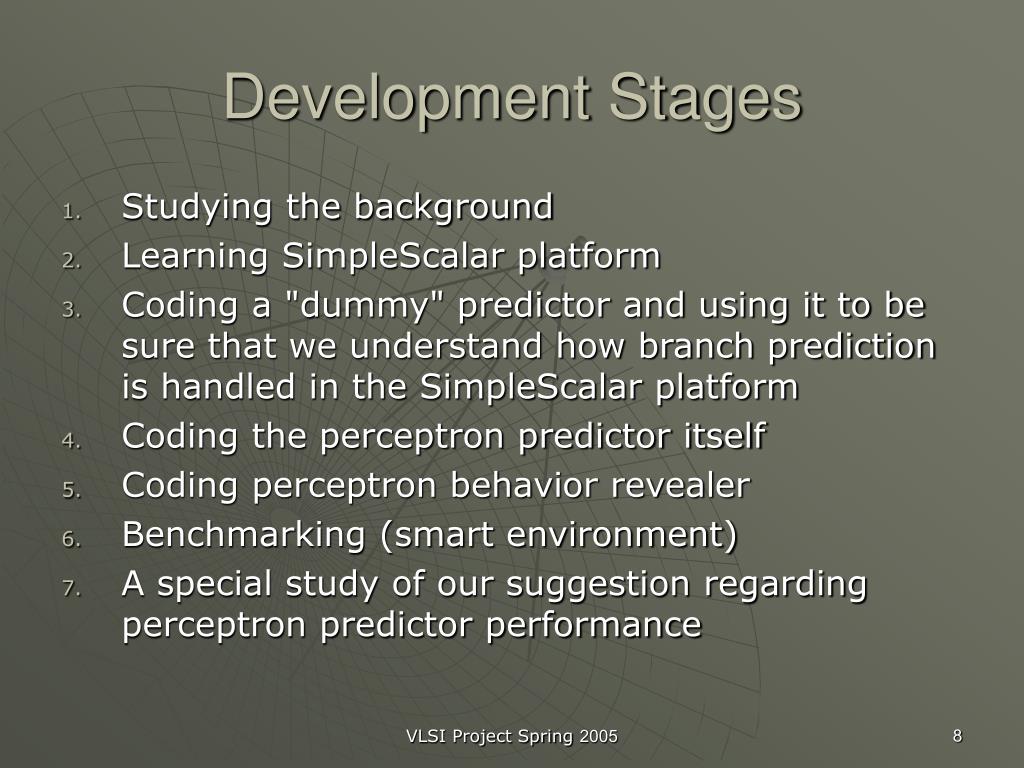 Development Stages

1. Studying the background
2. Learning SimpleScalar platform
3. Coding a "dummy" predictor and using it to be sure that we understand how branch prediction is handled in the SimpleScalar platform
4. Coding the perceptron predictor itself
5. Coding perceptron behavior revealer
6. Benchmarking (smart environment)
7. A special study of our suggestion regarding perceptron predictor performance

VLSI Project Spring 2005

8